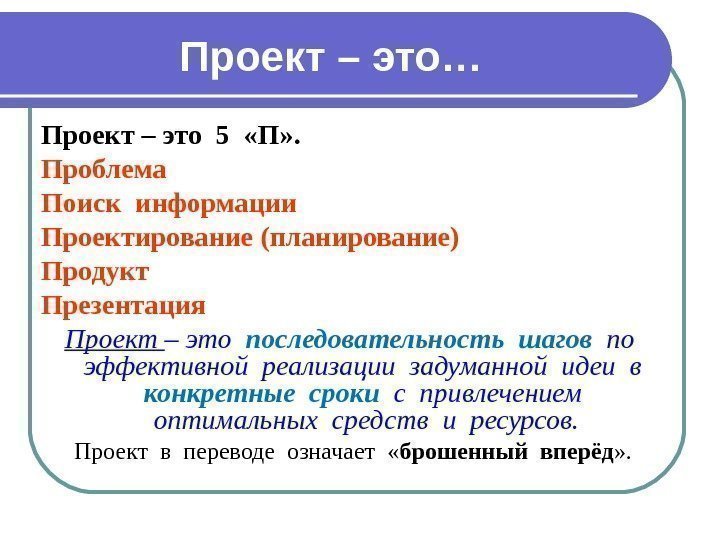 Проект – это…

Проект – это 5 «П».
Проблема
Поиск информации
Проектирование (планирование)
Продукт
Презентация

Проект – это последовательность шагов по эффективной реализации задуманной идеи в конкретные сроки с привлечением оптимальных средств и ресурсов.

Проект в переводе означает «брошенный вперёд».